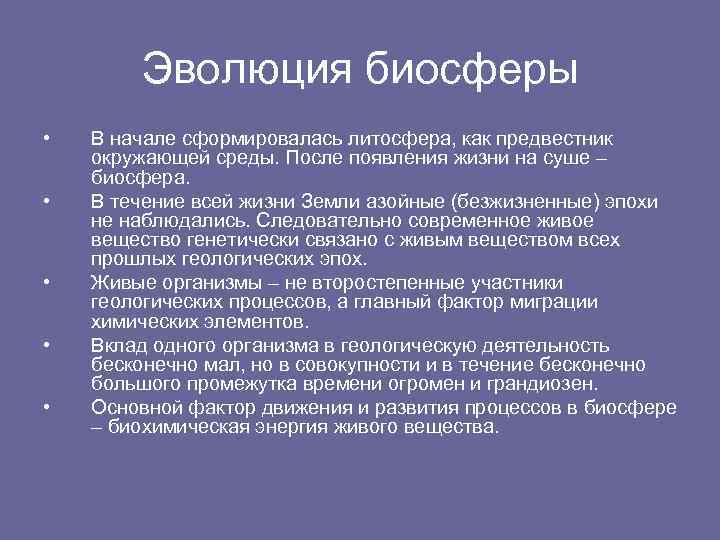 Эволюция биосферы

• В начале сформировалась литосфера, как предвестник окружающей среды. После появления жизни на суше – биосфера.
• В течение всей жизни Земли азойные (безжизненные) эпохи не наблюдались. Следовательно современное живое вещество генетически связано с живым веществом всех прошлых геологических эпох.
• Живые организмы – не второстепенные участники геологических процессов, а главный фактор миграции химических элементов.
• Вклад одного организма в геологическую деятельность бесконечно мал, но в совокупности и в течение бесконечно большого промежутка времени огромен и грандиозен.
• Основной фактор движения и развития процессов в биосфере – биохимическая энергия живого вещества.